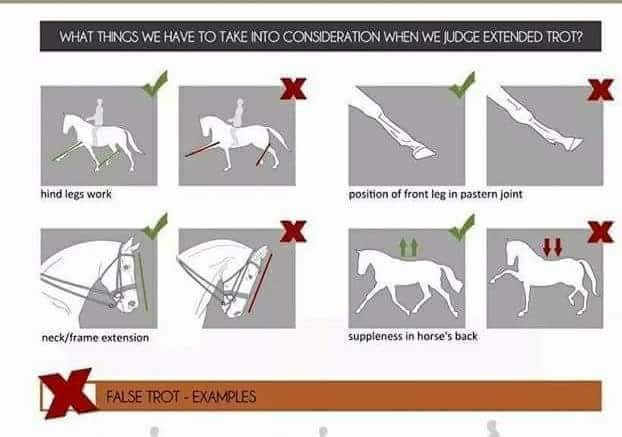 WHAT THINGS WE HAVE TO TAKE INTO CONSIDERATION WHEN WE JUDGE EXTENDED TROT?

hind legs work

position of front leg in pastern joint

neck/frame extension

suppleness in horse's back

FALSE TROT - EXAMPLES